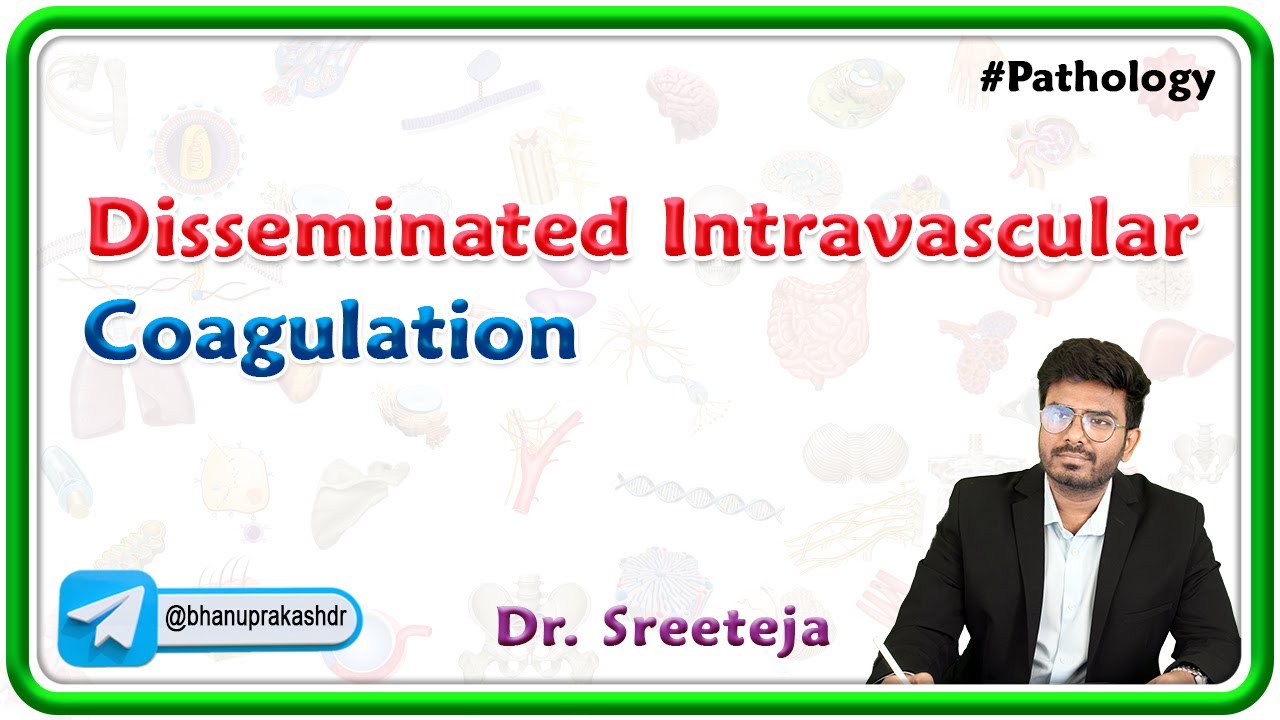 #Pathology

Disseminated Intravascular Coagulation

@bhanuprakashdr

Dr. Sreeteja